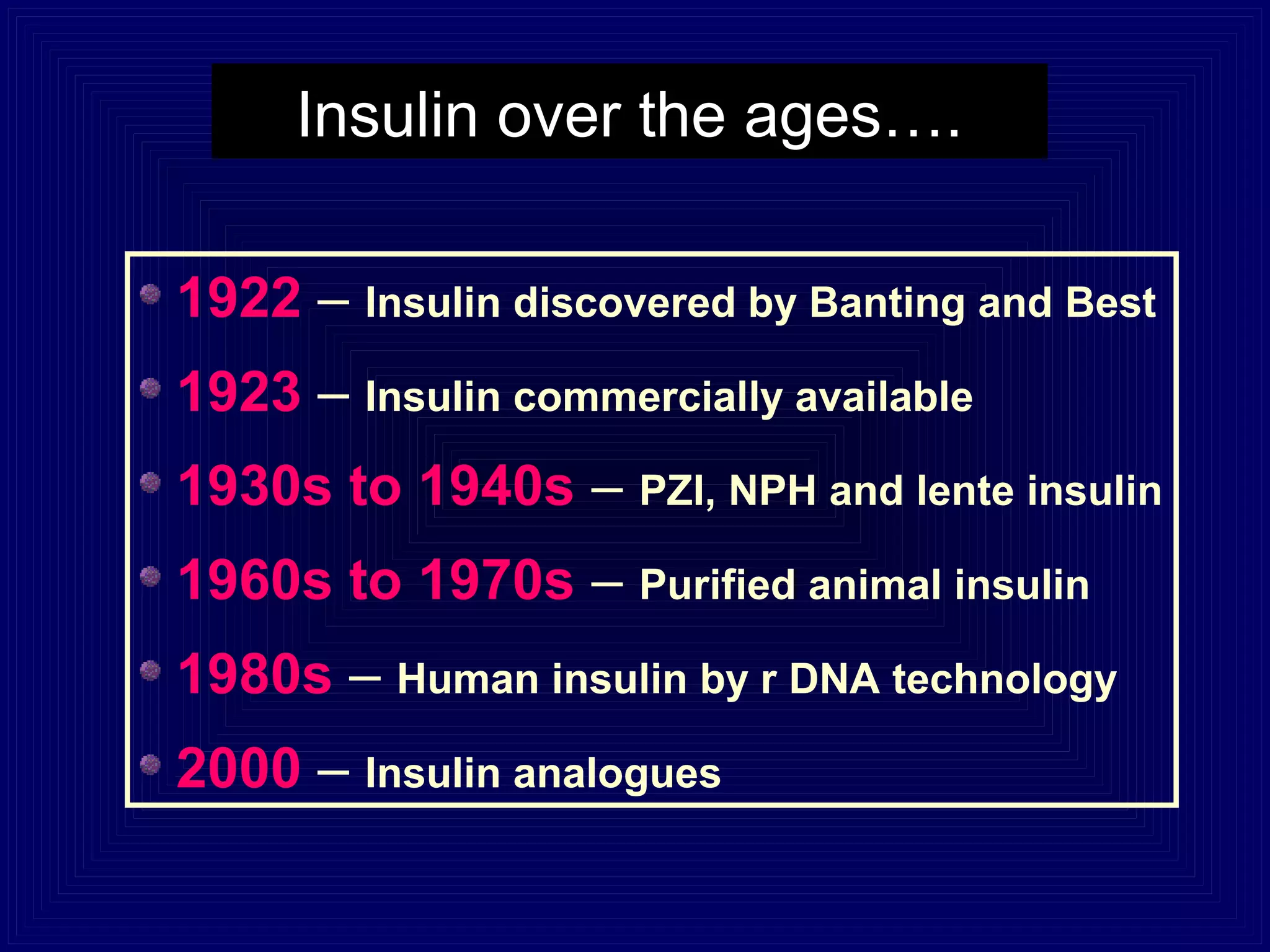 Insulin over the ages….

1922 – Insulin discovered by Banting and Best

1923 – Insulin commercially available

1930s to 1940s – PZI, NPH and lente insulin

1960s to 1970s – Purified animal insulin

1980s – Human insulin by r DNA technology

2000 – Insulin analogues